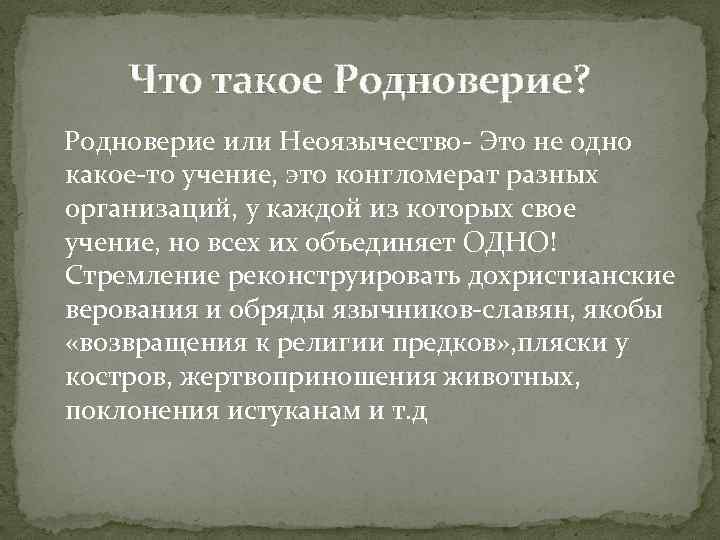 Что такое Родноверие?

Родноверие или Неоязычество- Это не одно какое-то учение, это конгломерат разных организаций, у каждой из которых свое учение, но всех их объединяет ОДНО! Стремление реконструировать дохристианские верования и обряды язычников-славян, якобы «возвращения к религии предков»,пляски у костров, жертвоприношения животных, поклонения истуканам и т.д